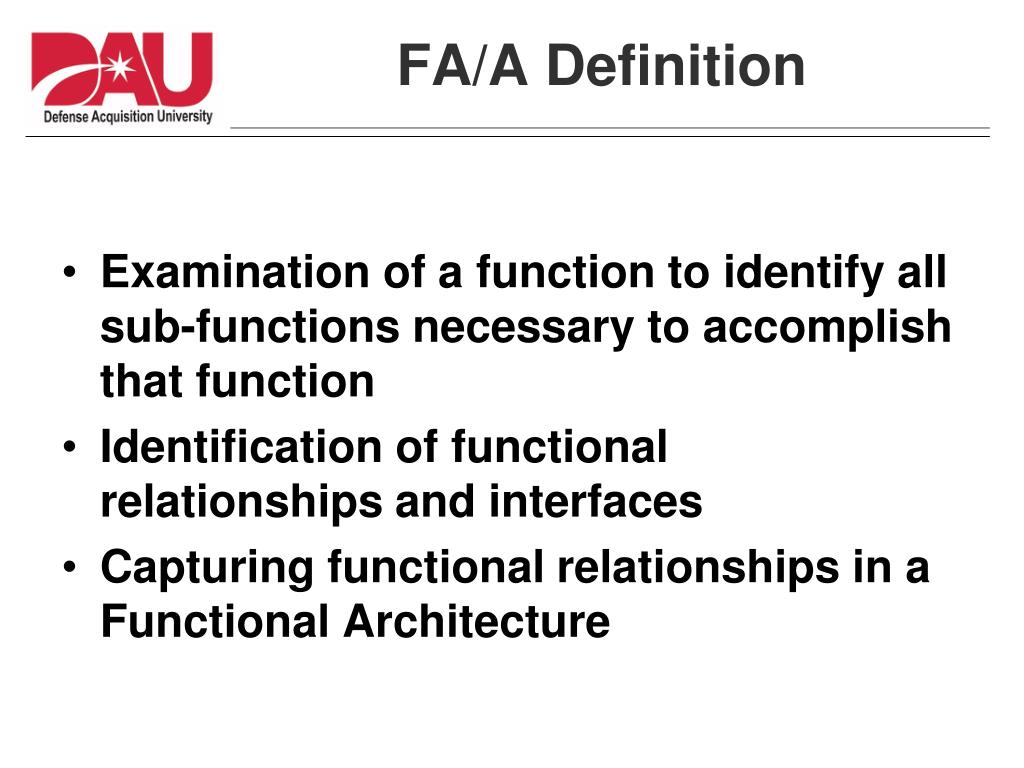 DAU
Defense Acquisition University

FA/A Definition

• Examination of a function to identify all sub-functions necessary to accomplish that function
• Identification of functional relationships and interfaces
• Capturing functional relationships in a Functional Architecture